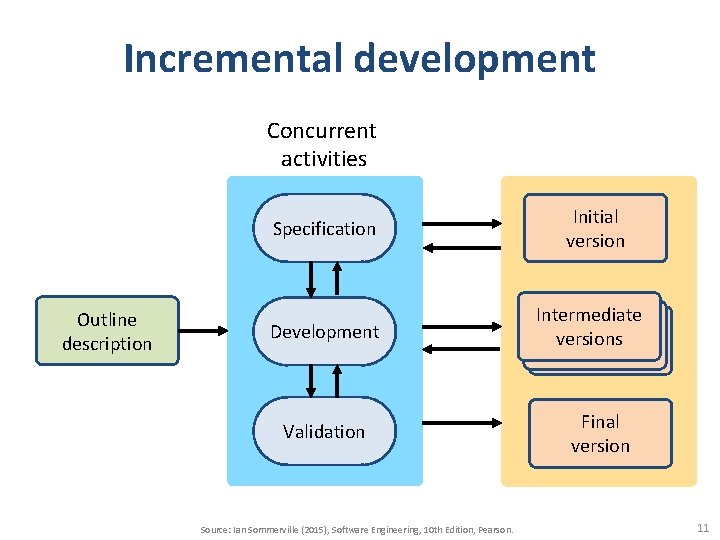 Incremental development

Concurrent activities

Outline description

Specification

Development

Validation

Initial version

Intermediate versions

Final version

Source: Ian Sommerville (2015), Software Engineering, 10th Edition, Pearson.

11